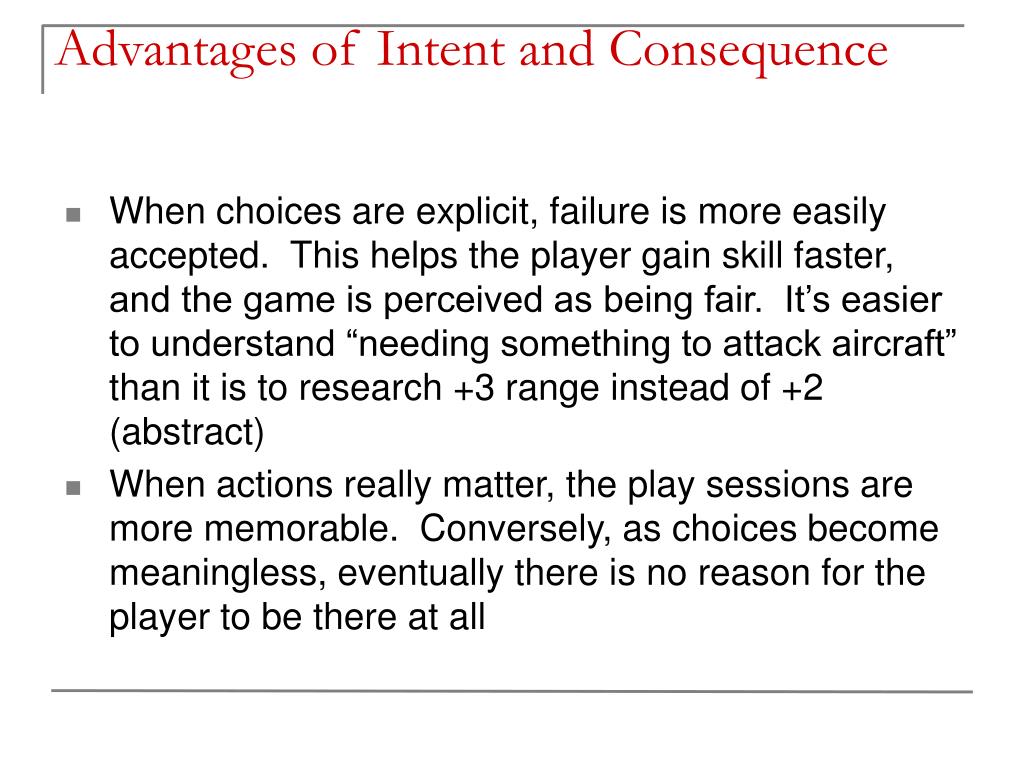 Advantages of Intent and Consequence

- When choices are explicit, failure is more easily accepted.  This helps the player gain skill faster, and the game is perceived as being fair.  It’s easier to understand “needing something to attack aircraft” than it is to research +3 range instead of +2 (abstract)
- When actions really matter, the play sessions are more memorable.  Conversely, as choices become meaningless, eventually there is no reason for the player to be there at all